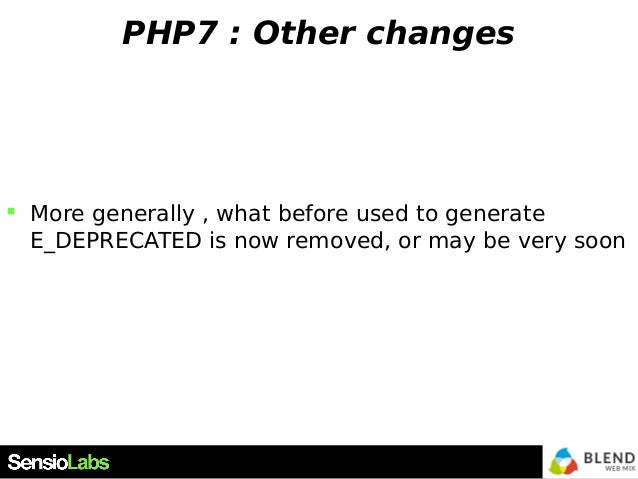 PHP7 : Other changes

More generally , what before used to generate E_DEPRECATED is now removed, or may be very soon

SensioLabs

BLEND
WEB MIX